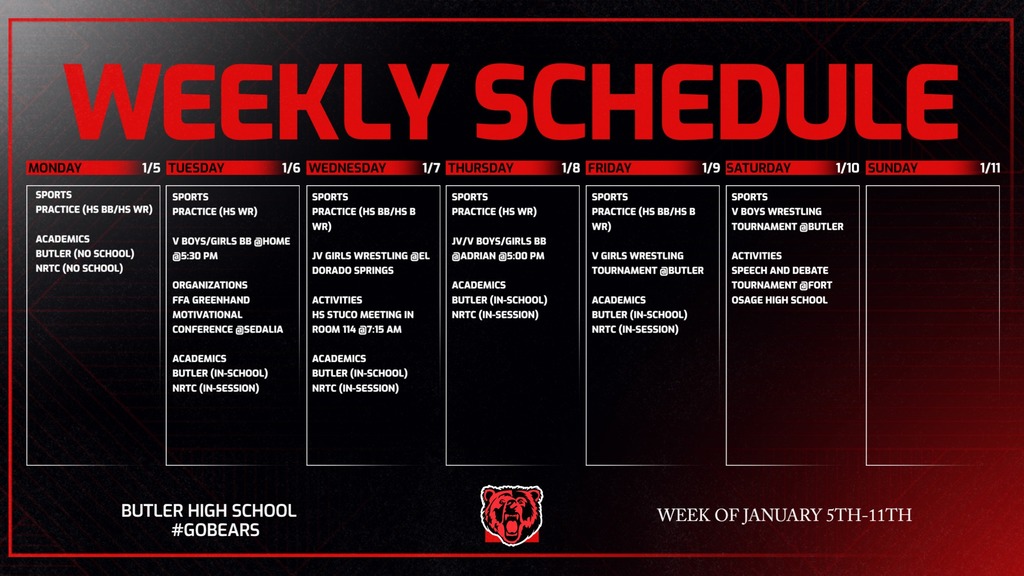 WEEKLY SCHEDULE

MONDAY 1/5

SPORTS
PRACTICE (HS BB/HS WR)

ACADEMICS
BUTLER (NO SCHOOL)
NRTC (NO SCHOOL)

TUESDAY 1/6

SPORTS
PRACTICE (HS WR)

V BOYS/GIRLS BB @HOME @5:30 PM

ORGANIZATIONS
FFA GREENHAND MOTIVATIONAL CONFERENCE @SEDALIA

ACADEMICS
BUTLER (IN-SCHOOL)
NRTC (IN-SESSION)

WEDNESDAY 1/7

SPORTS
PRACTICE (HS BB/HS B WR)

JV GIRLS WRESTLING @EL DORADO SPRINGS

ACTIVITIES
HS STUCO MEETING IN ROOM 114 @7:15 AM

ACADEMICS
BUTLER (IN-SCHOOL)
NRTC (IN-SESSION)

THURSDAY 1/8

SPORTS
PRACTICE (HS WR)

JV/V BOYS/GIRLS BB @ADRIAN @5:00 PM

ACADEMICS
BUTLER (IN-SCHOOL)
NRTC (IN-SESSION)

FRIDAY 1/9

SPORTS
PRACTICE (HS BB/HS B WR)

V GIRLS WRESTLING TOURNAMENT @BUTLER

ACADEMICS
BUTLER (IN-SCHOOL)
NRTC (IN-SESSION)

SATURDAY 1/10

SPORTS
V BOYS WRESTLING TOURNAMENT @BUTLER

ACTIVITIES
SPEECH AND DEBATE TOURNAMENT @FORT OSAGE HIGH SCHOOL

SUNDAY 1/11

BUTLER HIGH SCHOOL
#GOBEARS

WEEK OF JANUARY 5TH-11TH